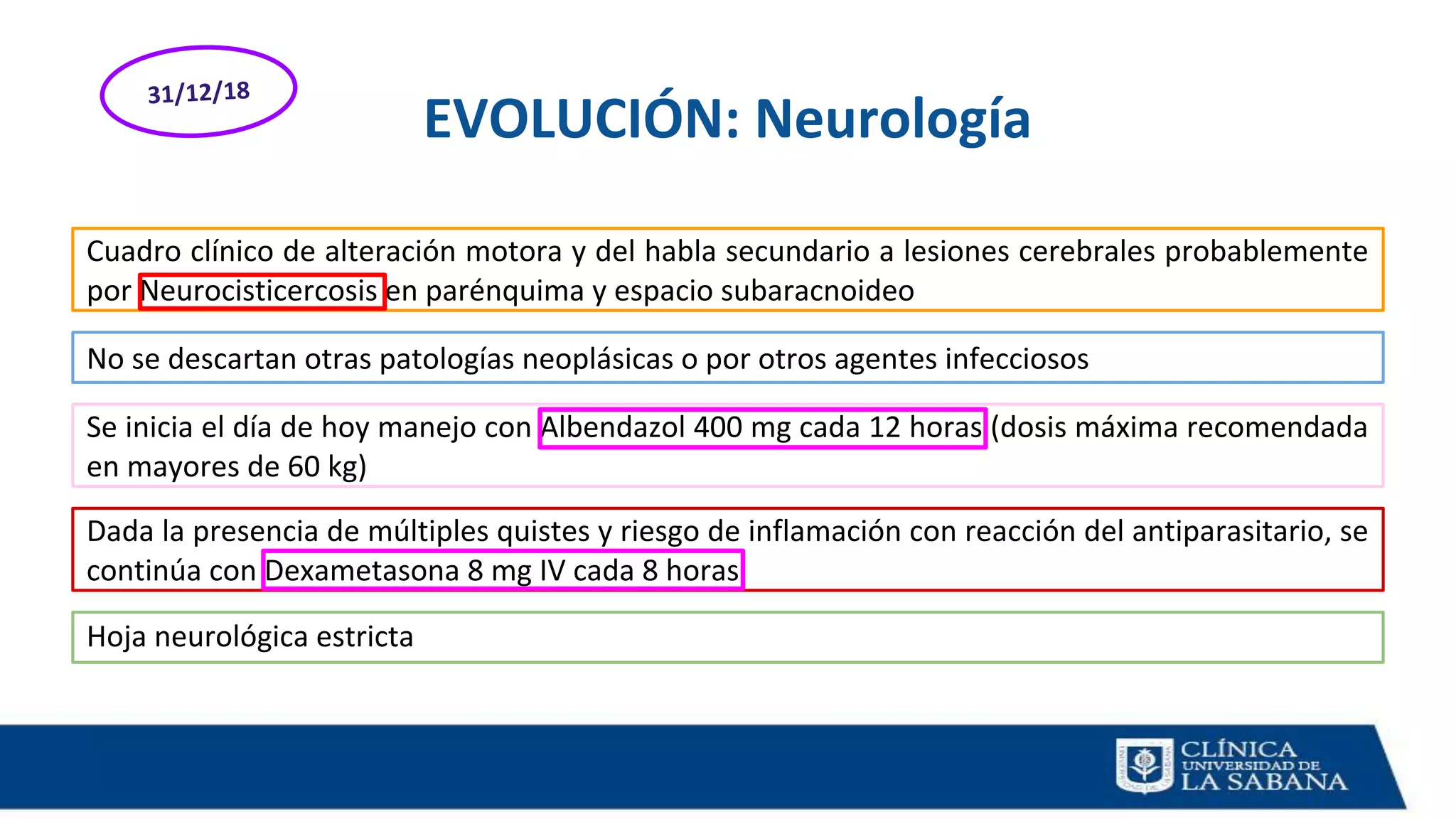 31/12/18

EVOLUCIÓN: Neurología

Cuadro clínico de alteración motora y del habla secundario a lesiones cerebrales probablemente por Neurocisticercosis en parénquima y espacio subaracnoideo

No se descartan otras patologías neoplásicas o por otros agentes infecciosos

Se inicia el día de hoy manejo con Albendazol 400 mg cada 12 horas (dosis máxima recomendada en mayores de 60 kg)

Dada la presencia de múltiples quistes y riesgo de inflamación con reacción del antiparasitario, se continúa con Dexametasona 8 mg IV cada 8 horas

Hoja neurológica estricta

CLÍNICA UNIVERSIDAD DE LA SABANA